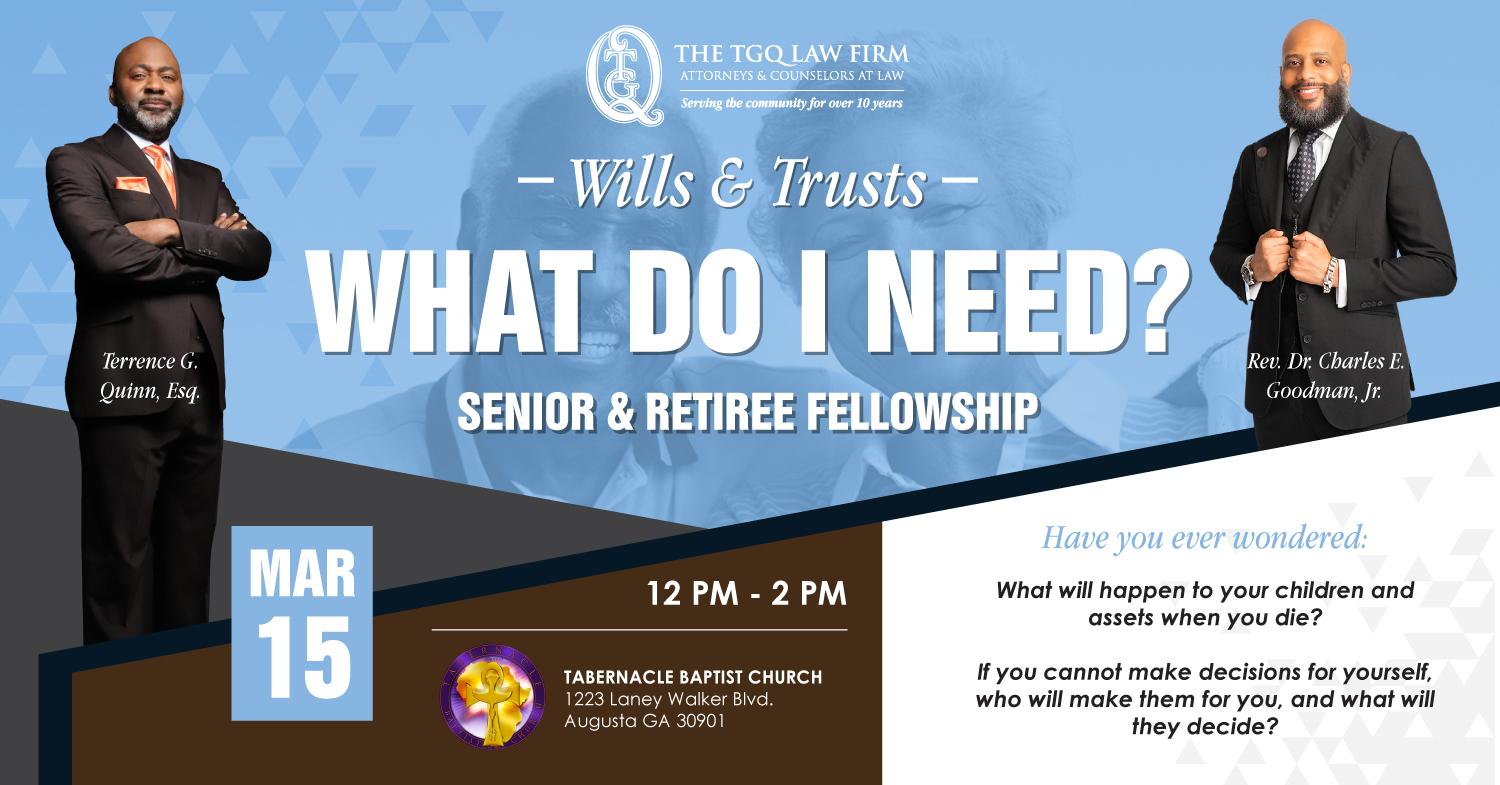 TGQ

THE TGQ LAW FIRM
ATTORNEYS & COUNSELORS AT LAW
Serving the community for over 10 years

– Wills & Trusts –

WHAT DO I NEED?

SENIOR & RETIREE FELLOWSHIP

Terrence G. Quinn, Esq.

Rev. Dr. Charles E. Goodman, Jr.

MAR
15

12 PM - 2 PM

TABERNACLE BAPTIST CHURCH
1223 Laney Walker Blvd.
Augusta GA 30901

Have you ever wondered:

What will happen to your children and assets when you die?

If you cannot make decisions for yourself, who will make them for you, and what will they decide?